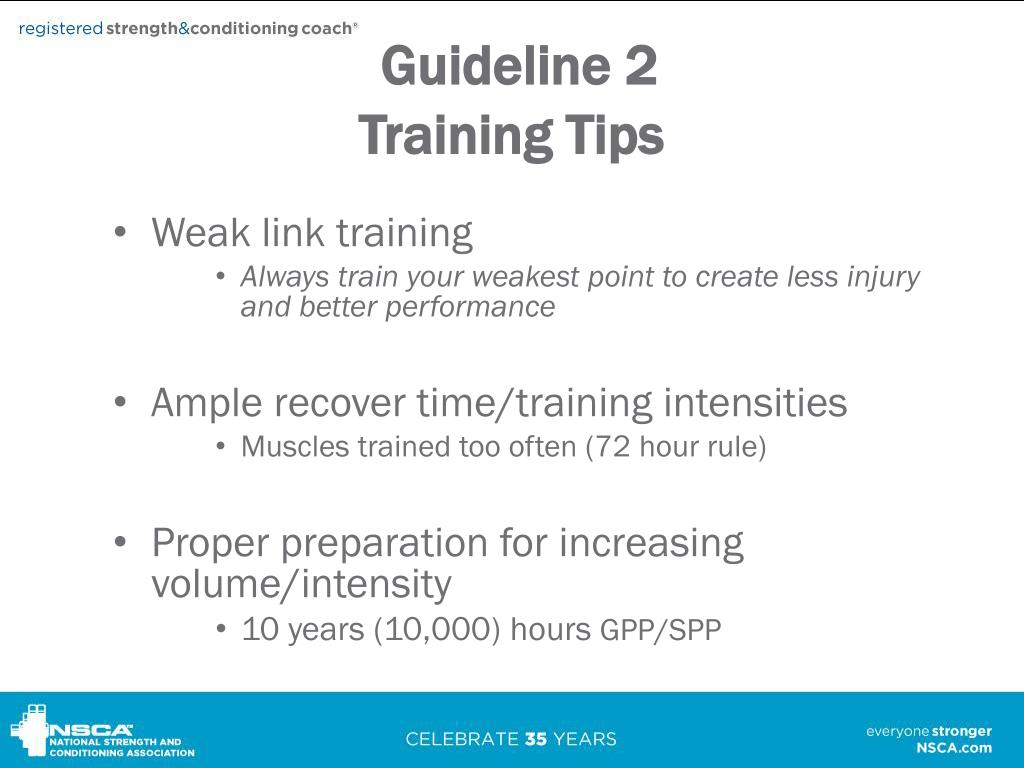 registered strength&conditioning coach®

Guideline 2
Training Tips

• Weak link training
  • Always train your weakest point to create less injury and better performance

• Ample recover time/training intensities
  • Muscles trained too often (72 hour rule)

• Proper preparation for increasing volume/intensity
  • 10 years (10,000) hours GPP/SPP

NSCA NATIONAL STRENGTH AND CONDITIONING ASSOCIATION

CELEBRATE 35 YEARS

everyone stronger
NSCA.com